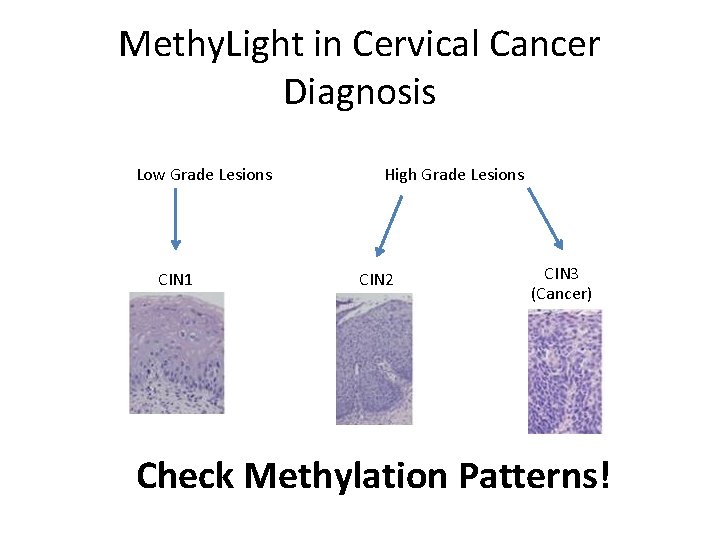 MethyLight in Cervical Cancer Diagnosis

Low Grade Lesions

High Grade Lesions

CIN1

CIN2

CIN3
(Cancer)

Check Methylation Patterns!